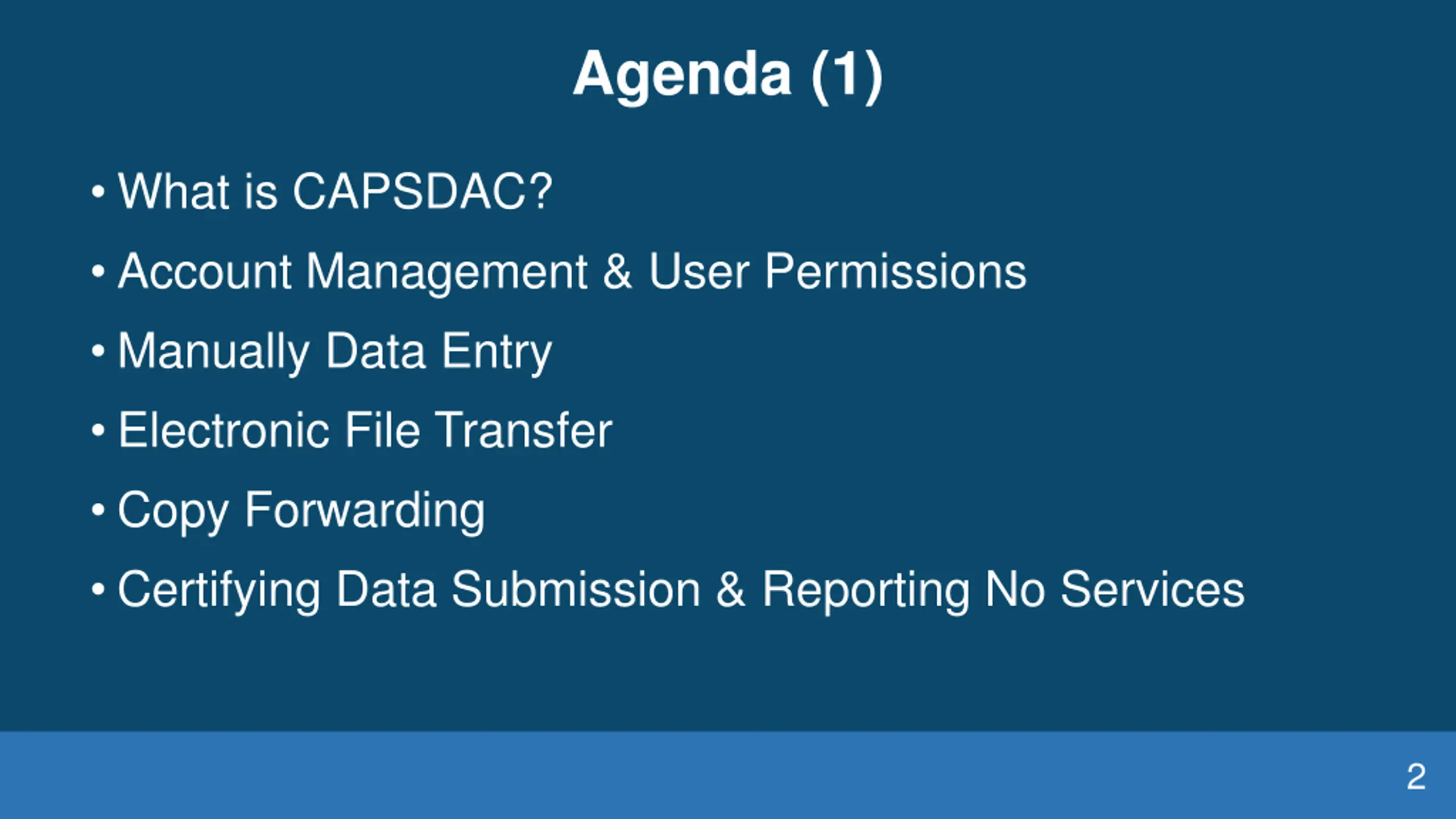 Agenda (1)

• What is CAPSDAC?
• Account Management & User Permissions
• Manually Data Entry
• Electronic File Transfer
• Copy Forwarding
• Certifying Data Submission & Reporting No Services

2